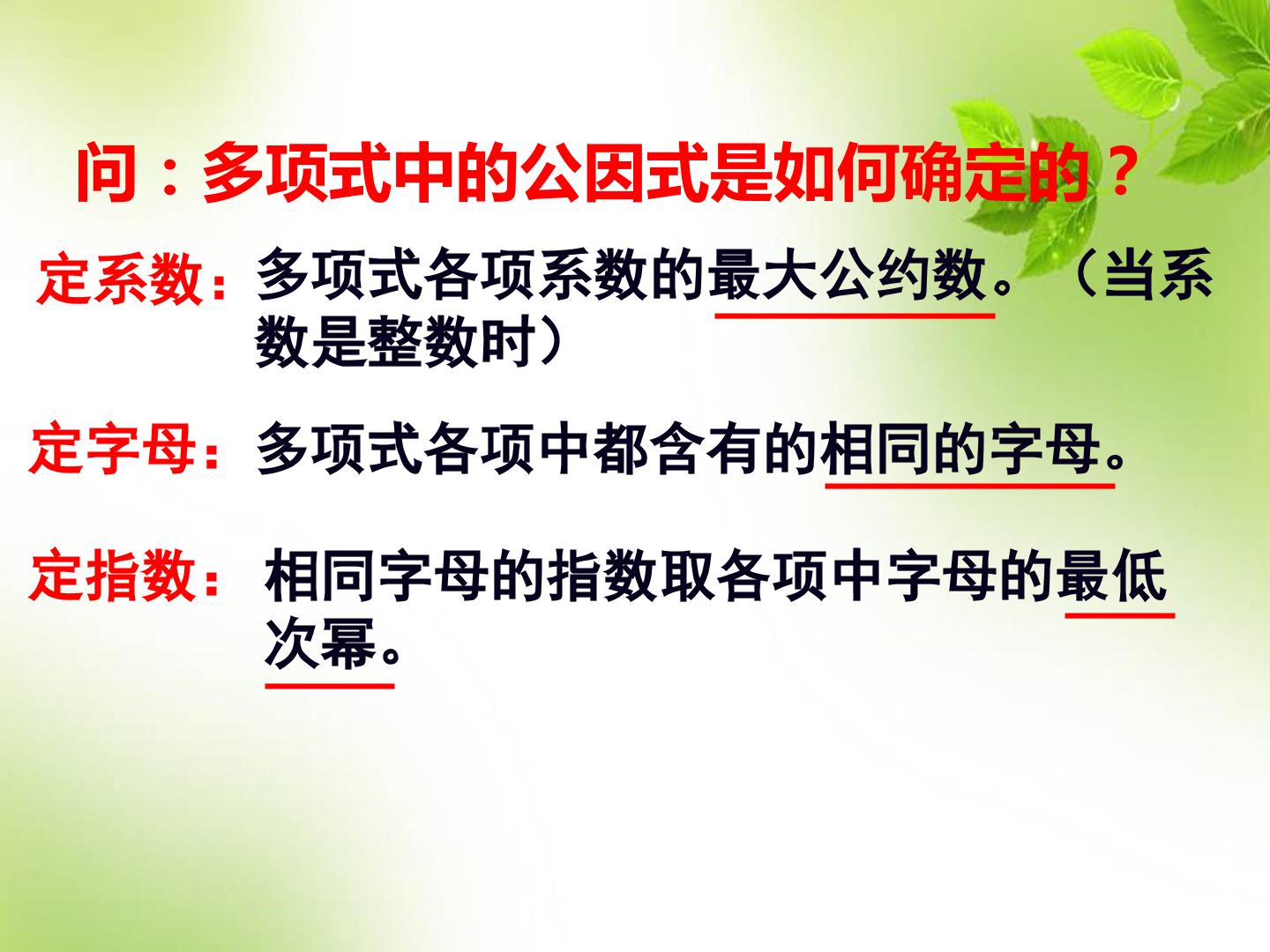 问：多项式中的公因式是如何确定的？

定系数：多项式各项系数的最大公约数。（当系数是整数时）

定字母：多项式各项中都含有的相同的字母。

定指数：相同字母的指数取各项中字母的最低次幂。